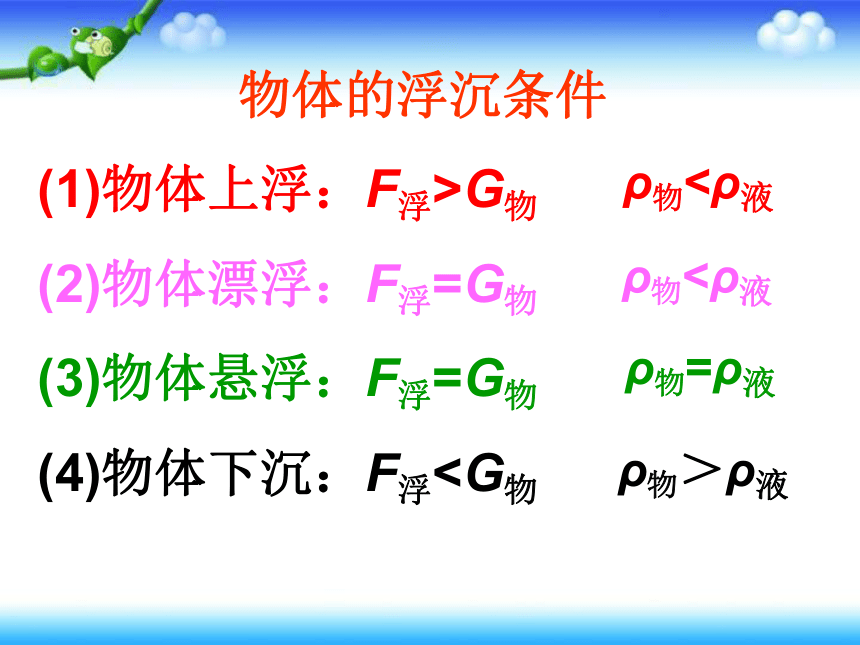 物体的浮沉条件

(1)物体上浮：$F_{浮}>G_{物}$ $\rho_{物}<\rho_{液}$

(2)物体漂浮：$F_{浮}=G_{物}$ $\rho_{物}<\rho_{液}$

(3)物体悬浮：$F_{浮}=G_{物}$ $\rho_{物}=\rho_{液}$

(4)物体下沉：$F_{浮}<G_{物}$ $\rho_{物}>\rho_{液}$